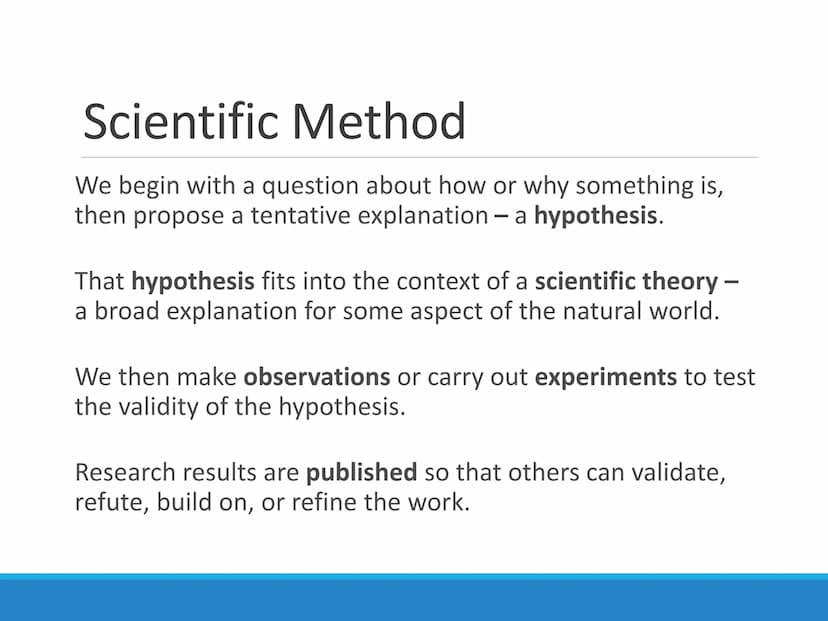 Scientific Method

We begin with a question about how or why something is, then propose a tentative explanation – a hypothesis.

That hypothesis fits into the context of a scientific theory – a broad explanation for some aspect of the natural world.

We then make observations or carry out experiments to test the validity of the hypothesis.

Research results are published so that others can validate, refute, build on, or refine the work.